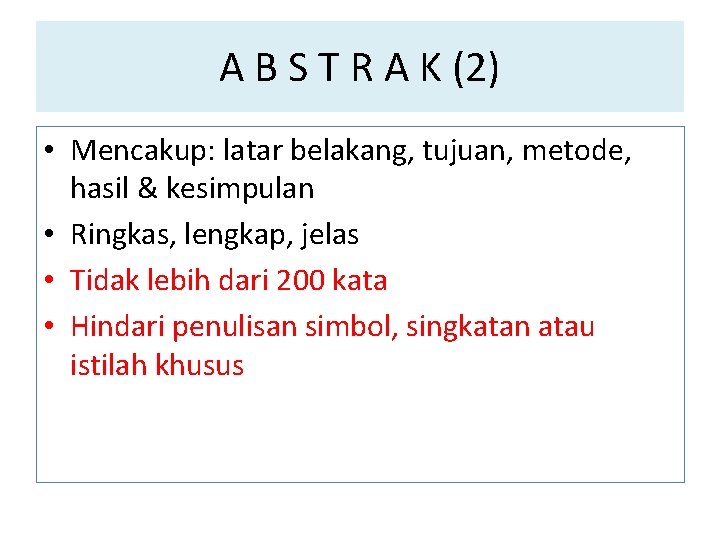 A B S T R A K (2)

• Mencakup: latar belakang, tujuan, metode, hasil & kesimpulan
• Ringkas, lengkap, jelas
• Tidak lebih dari 200 kata
• Hindari penulisan simbol, singkatan atau istilah khusus